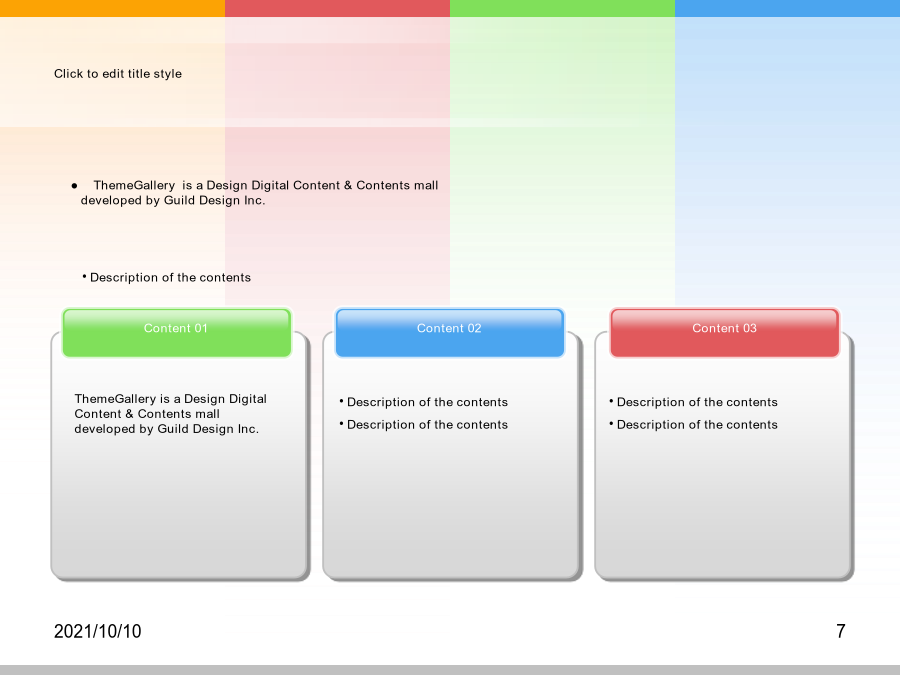 Click to edit title style

● ThemeGallery is a Design Digital Content & Contents mall developed by Guild Design Inc.

• Description of the contents

Content 01

ThemeGallery is a Design Digital Content & Contents mall developed by Guild Design Inc.

Content 02

• Description of the contents

• Description of the contents

Content 03

• Description of the contents

• Description of the contents

2021/10/10

7